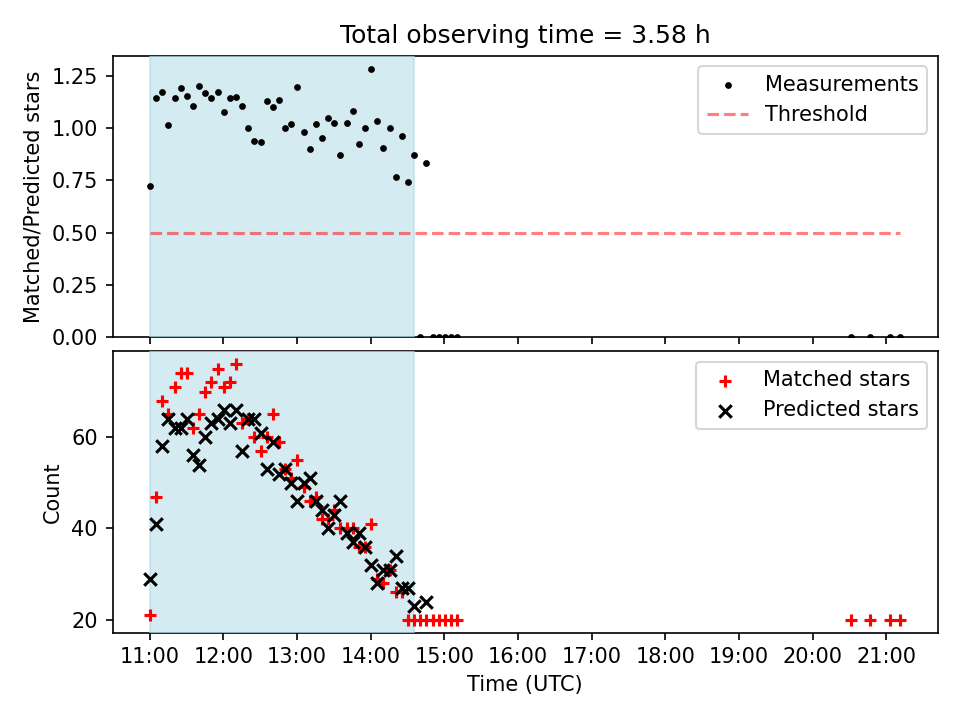 Total observing time = 3.58 h

Matched/Predicted stars

1.25
1.00
0.75
0.50
0.25
0.00

Measurements
Threshold

Count

60
40
20

Matched stars
Predicted stars

11:00 12:00 13:00 14:00 15:00 16:00 17:00 18:00 19:00 20:00 21:00

Time (UTC)